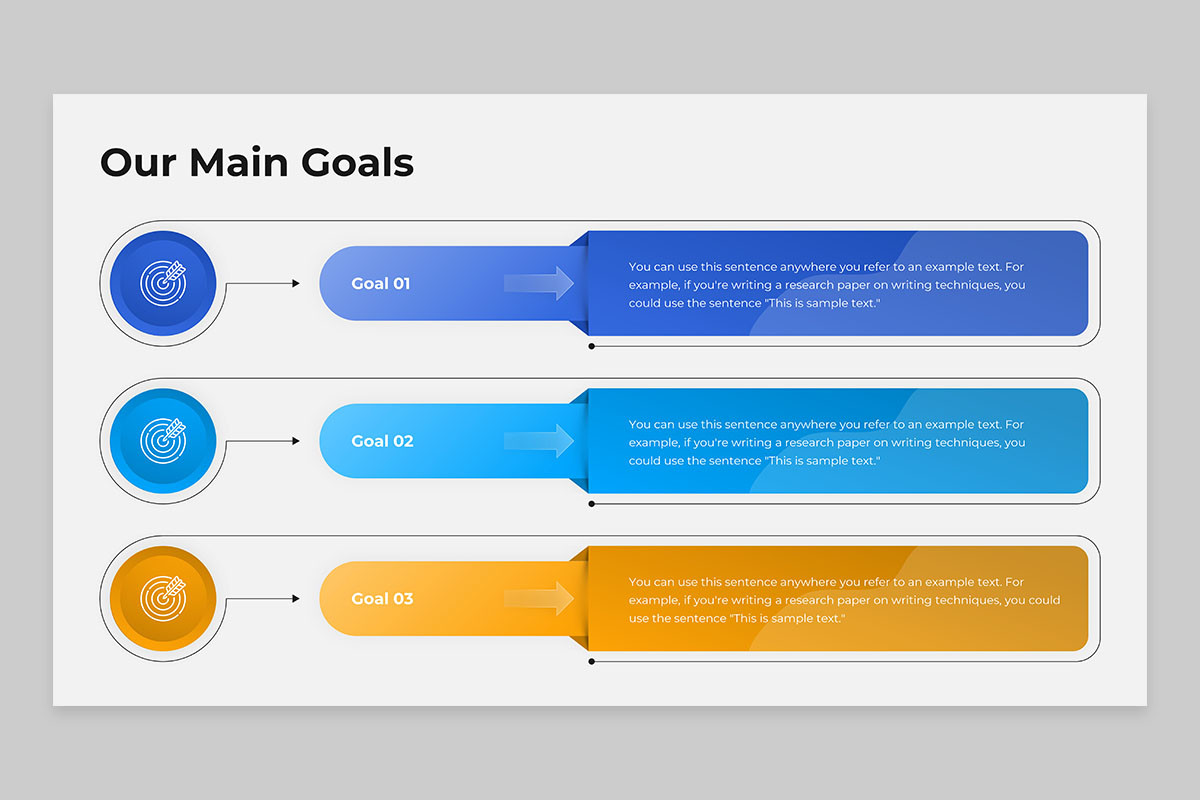 Our Main Goals

Goal 01

You can use this sentence anywhere you refer to an example text. For example, if you're writing a research paper on writing techniques, you could use the sentence "This is sample text."

Goal 02

You can use this sentence anywhere you refer to an example text. For example, if you're writing a research paper on writing techniques, you could use the sentence "This is sample text."

Goal 03

You can use this sentence anywhere you refer to an example text. For example, if you're writing a research paper on writing techniques, you could use the sentence "This is sample text."